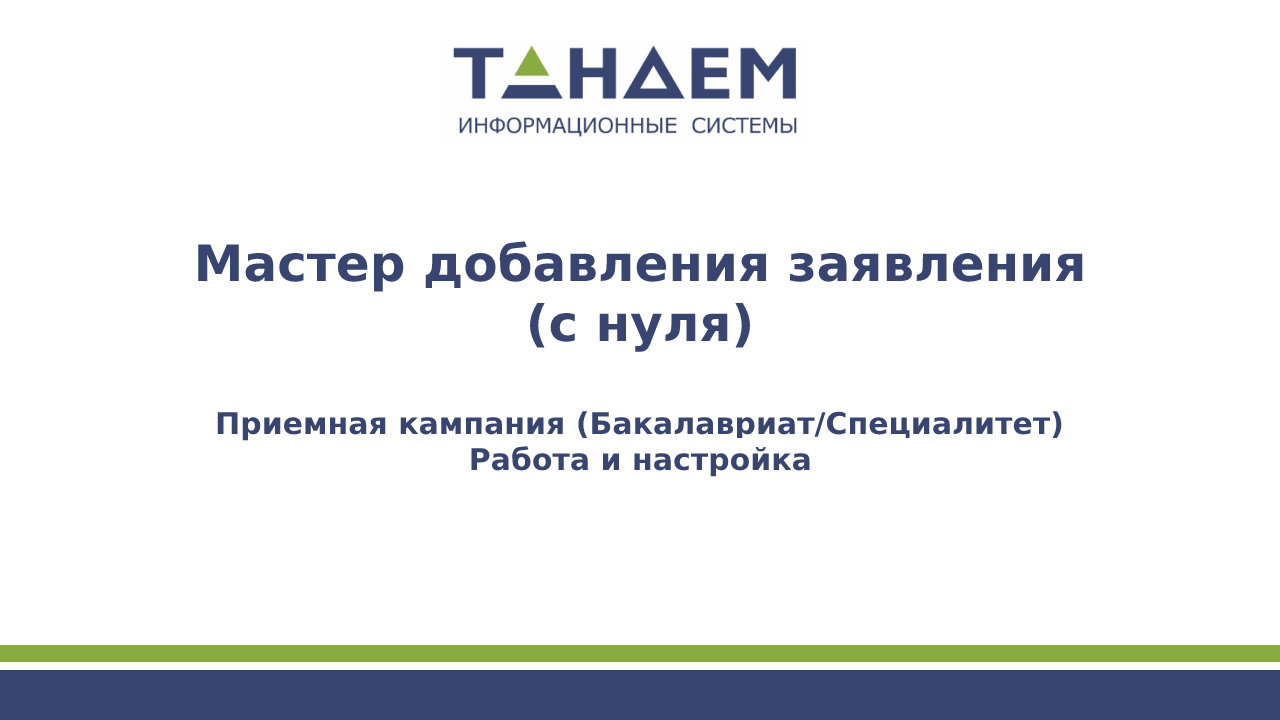 ТАНДЕМ
ИНФОРМАЦИОННЫЕ СИСТЕМЫ

Мастер добавления заявления (с нуля)

Приемная кампания (Бакалавриат/Специалитет)
Работа и настройка